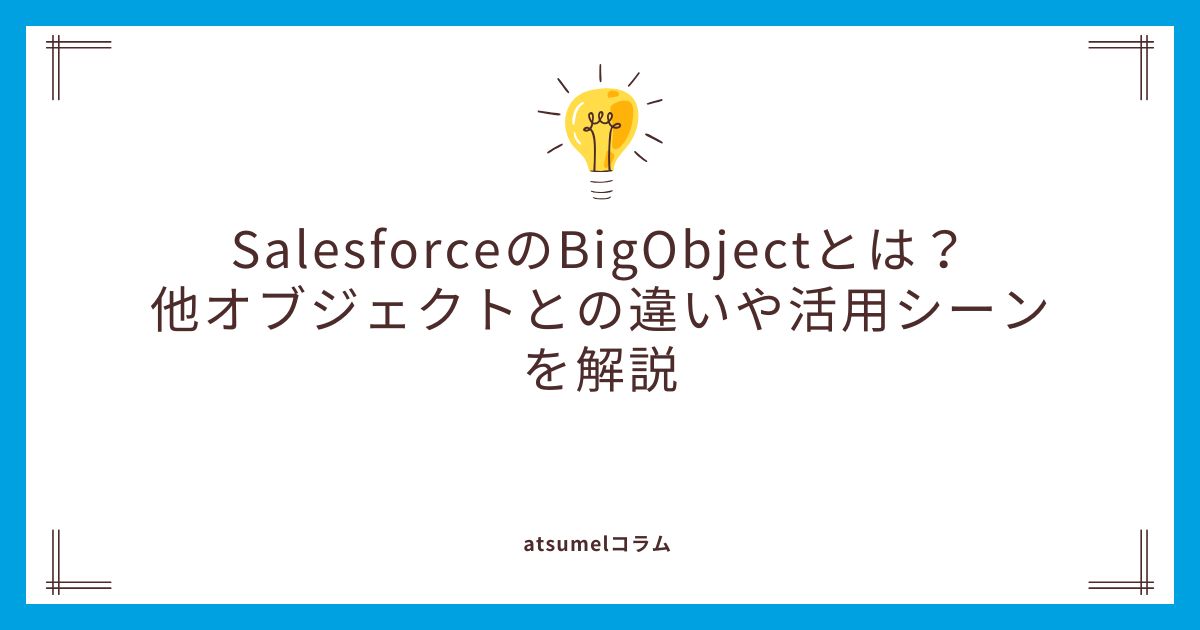 SalesforceのBigObjectとは？
他オブジェクトとの違いや活用シーンを解説

atsumelコラム